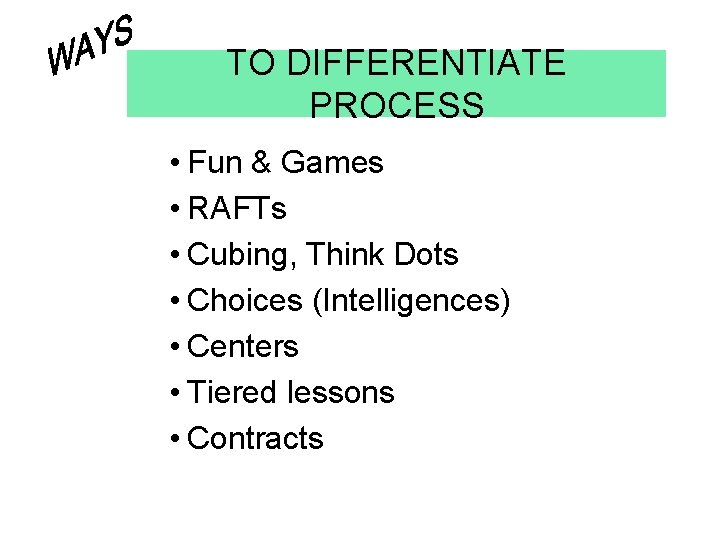 WAYS
TO DIFFERENTIATE PROCESS

• Fun & Games
• RAFTs
• Cubing, Think Dots
• Choices (Intelligences)
• Centers
• Tiered lessons
• Contracts